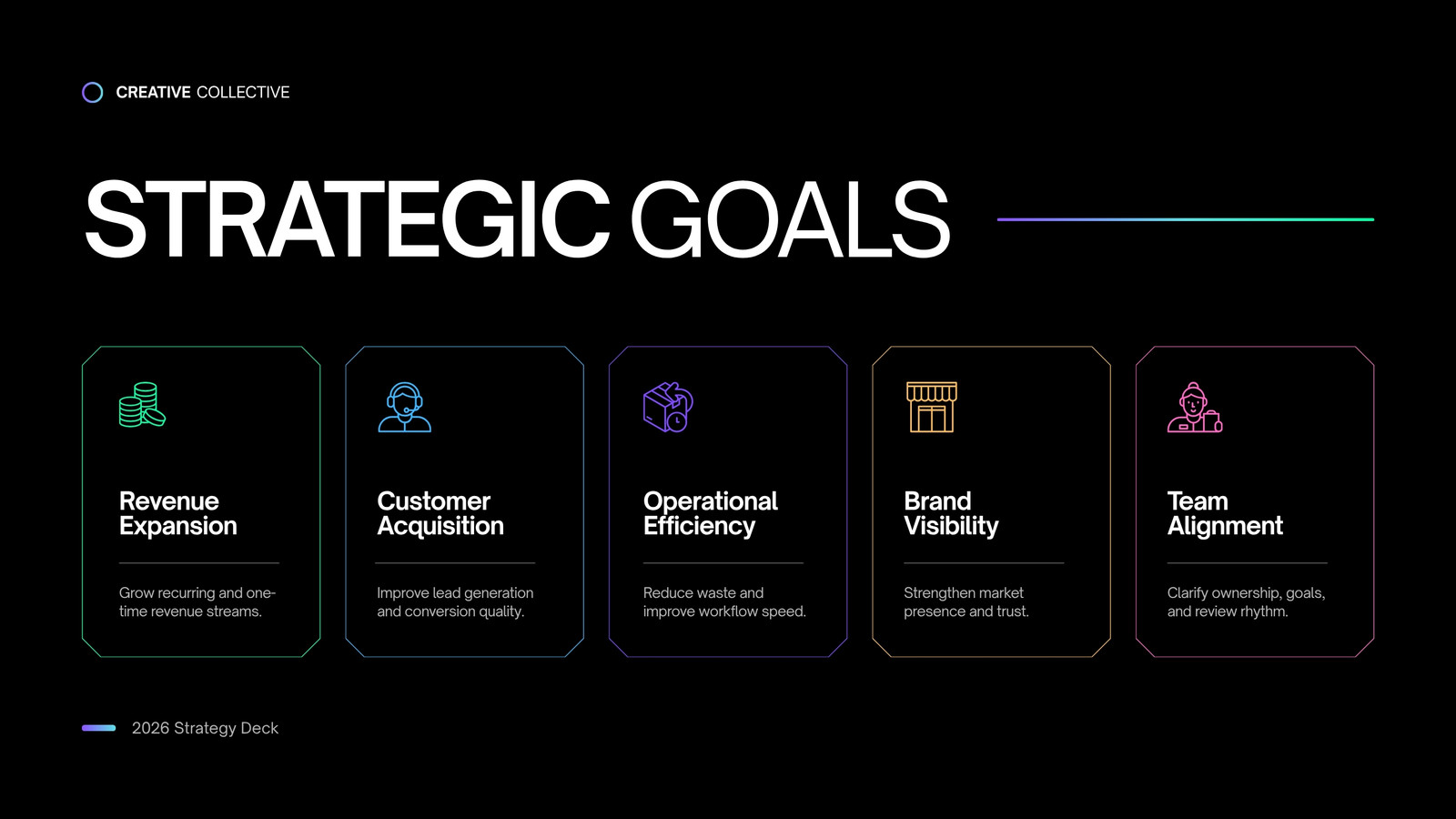 CREATIVE COLLECTIVE

STRATEGIC GOALS

Revenue Expansion

Grow recurring and one-time revenue streams.

Customer Acquisition

Improve lead generation and conversion quality.

Operational Efficiency

Reduce waste and improve workflow speed.

Brand Visibility

Strengthen market presence and trust.

Team Alignment

Clarify ownership, goals, and review rhythm.

2026 Strategy Deck